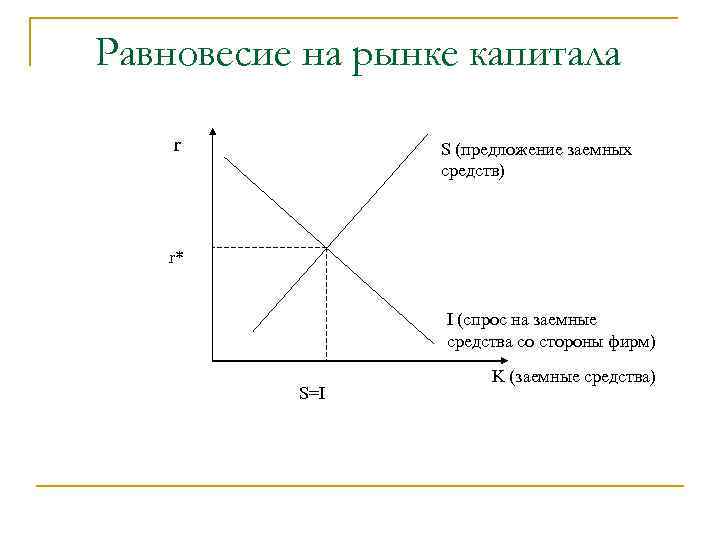 Равновесие на рынке капитала

r

S (предложение заемных средств)

r*

I (спрос на заемные средства со стороны фирм)

K (заемные средства)

S=I